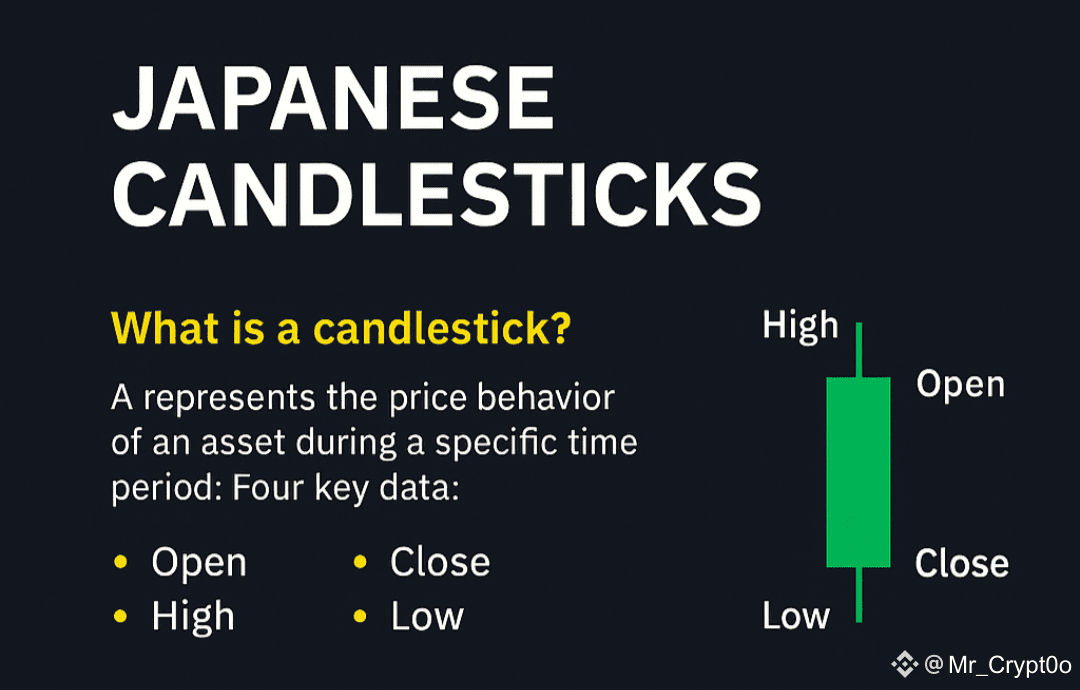 JAPANESE CANDLESTICKS

What is a candlestick?

A represents the price behavior of an asset during a specific time period: Four key data:

• Open
• High
• Close
• Low

High
Open
Close
Low

@Mr_Crypt0o